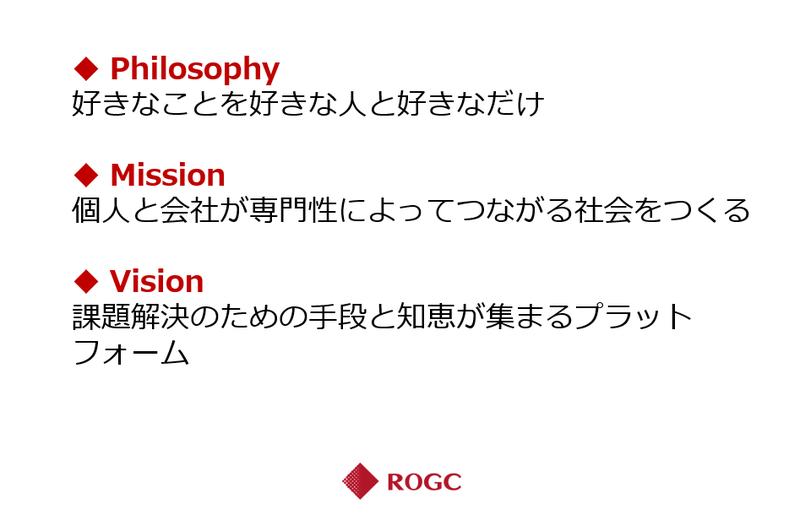 ◆ Philosophy
好きなことを好きな人と好きなだけ

◆ Mission
個人と会社が専門性によってつながる社会をつくる

◆ Vision
課題解決のための手段と知恵が集まるプラットフォーム

ROGC